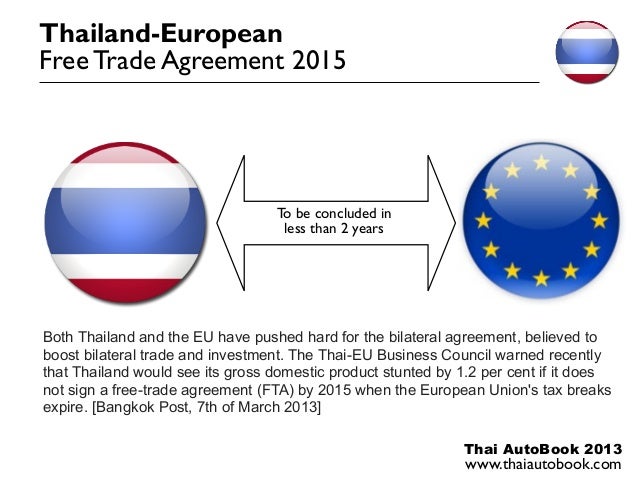 Thailand-European
Free Trade Agreement 2015

To be concluded in less than 2 years

Both Thailand and the EU have pushed hard for the bilateral agreement, believed to boost bilateral trade and investment. The Thai-EU Business Council warned recently that Thailand would see its gross domestic product stunted by 1.2 per cent if it does not sign a free-trade agreement (FTA) by 2015 when the European Union's tax breaks expire. [Bangkok Post, 7th of March 2013]

Thai AutoBook 2013
www.thaiautobook.com